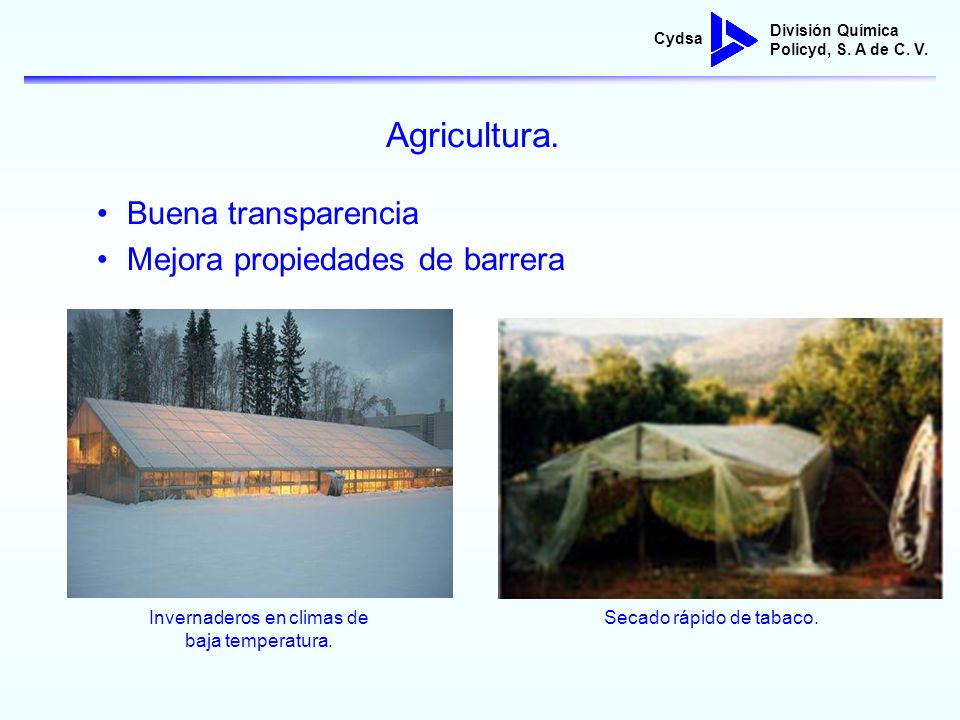 Cydsa

División Química
Policyd, S. A de C. V.

Agricultura.

• Buena transparencia
• Mejora propiedades de barrera

Invernaderos en climas de baja temperatura.

Secado rápido de tabaco.